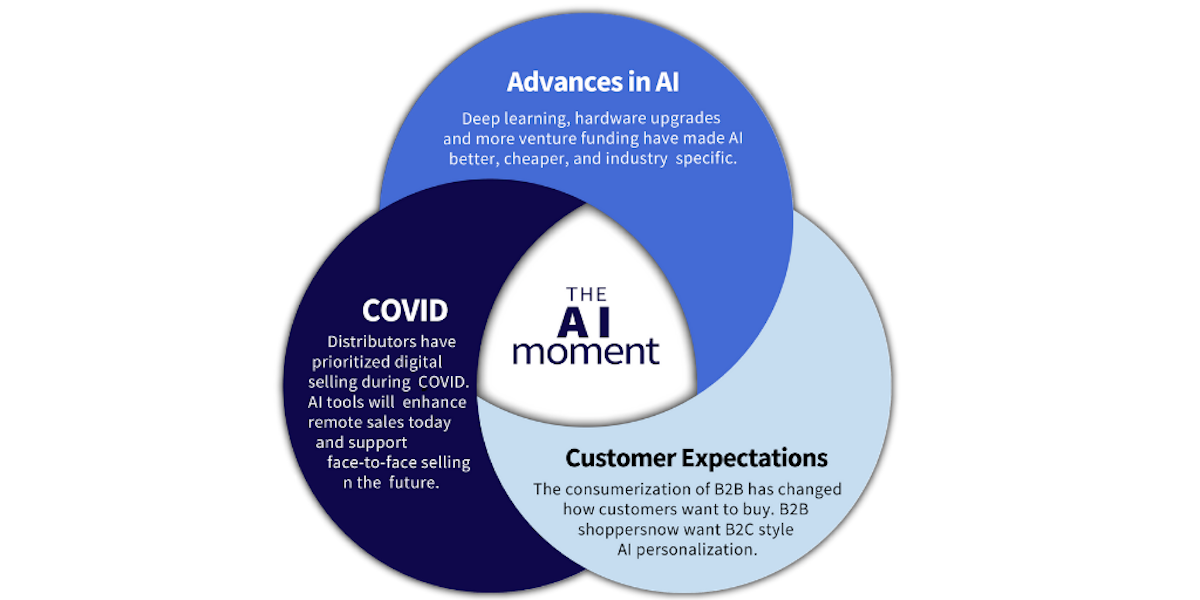 Advances in AI

Deep learning, hardware upgrades and more venture funding have made AI better, cheaper, and industry specific.

COVID

Distributors have prioritized digital selling during COVID. AI tools will enhance remote sales today and support face-to-face selling n the future.

THE AI moment

Customer Expectations

The consumerization of B2B has changed how customers want to buy. B2B shoppersnow want B2C style AI personalization.